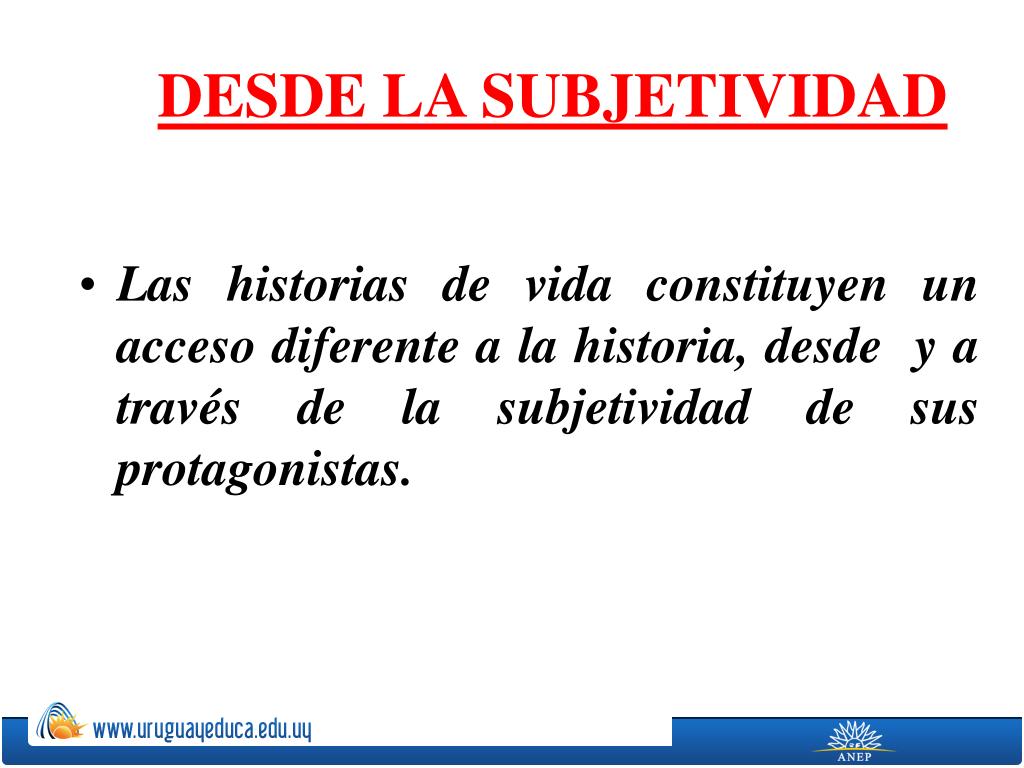 DESDE LA SUBJETIVIDAD

• Las historias de vida constituyen un acceso diferente a la historia, desde y a través de la subjetividad de sus protagonistas.

www.uruguayeduca.edu.uy

ANEP